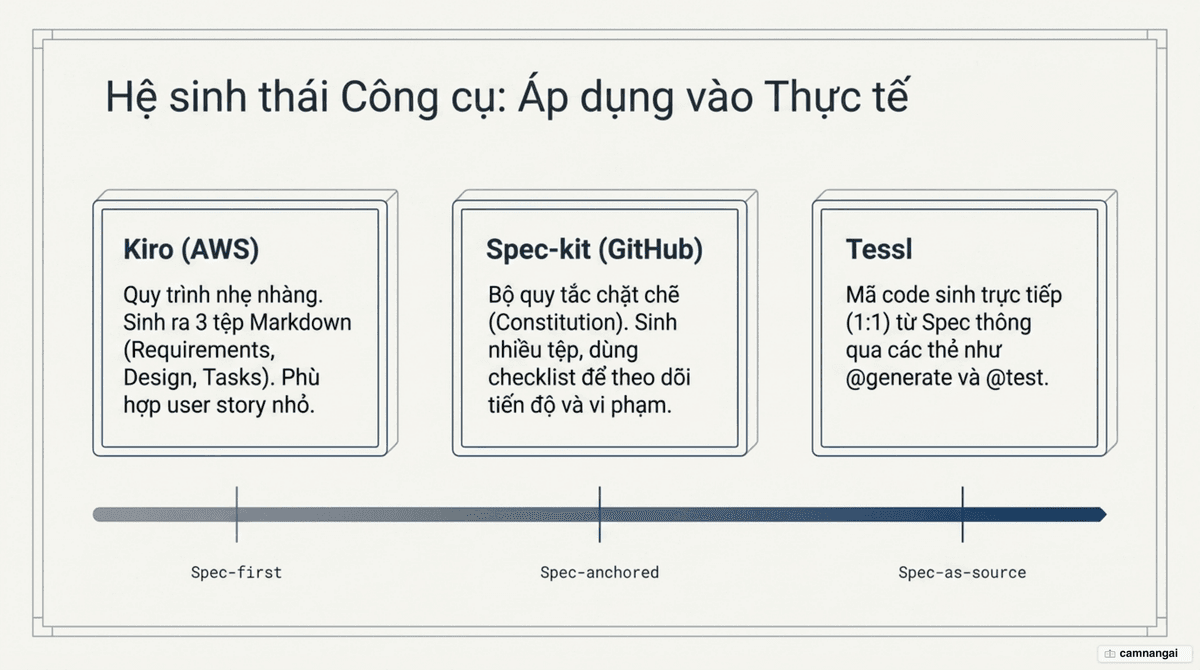 Hệ sinh thái Công cụ: Áp dụng vào Thực tế

Kiro (AWS)

Quy trình nhẹ nhàng. Sinh ra 3 tệp Markdown (Requirements, Design, Tasks). Phù hợp user story nhỏ.

Spec-kit (GitHub)

Bộ quy tắc chặt chẽ (Constitution). Sinh nhiều tệp, dùng checklist để theo dõi tiến độ và vi phạm.

Tessl

Mã code sinh trực tiếp (1:1) từ Spec thông qua các thẻ như @generate và @test.

Spec-first

Spec-anchored

Spec-as-source

camnangai